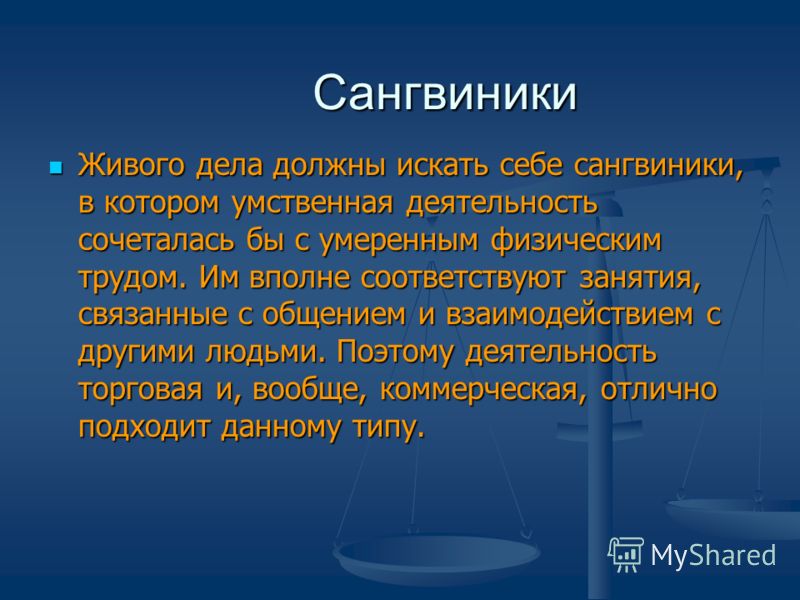 Сангвиники

Живого дела должны искать себе сангвиники, в котором умственная деятельность сочеталась бы с умеренным физическим трудом. Им вполне соответствуют занятия, связанные с общением и взаимодействием с другими людьми. Поэтому деятельность торговая и, вообще, коммерческая, отлично подходит данному типу.

MyShared